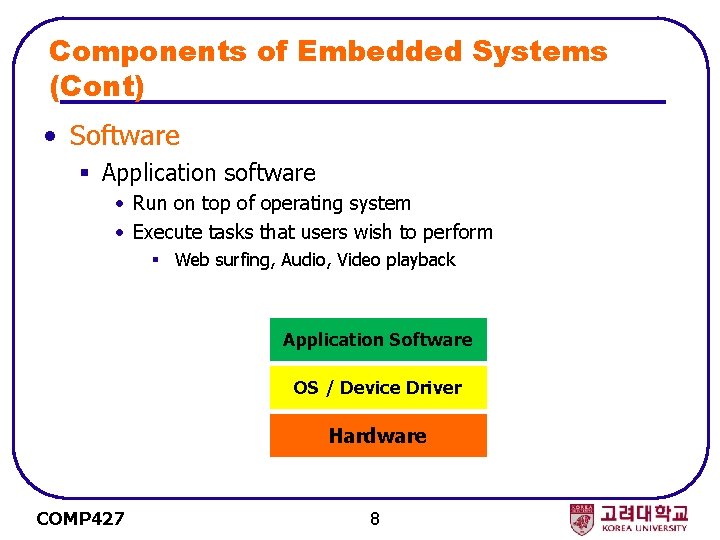 Components of Embedded Systems (Cont)

• Software
  ▪ Application software
    • Run on top of operating system
    • Execute tasks that users wish to perform
      ▪ Web surfing, Audio, Video playback

Application Software

OS / Device Driver

Hardware

COMP427

8

고려대학교
KOREA UNIVERSITY